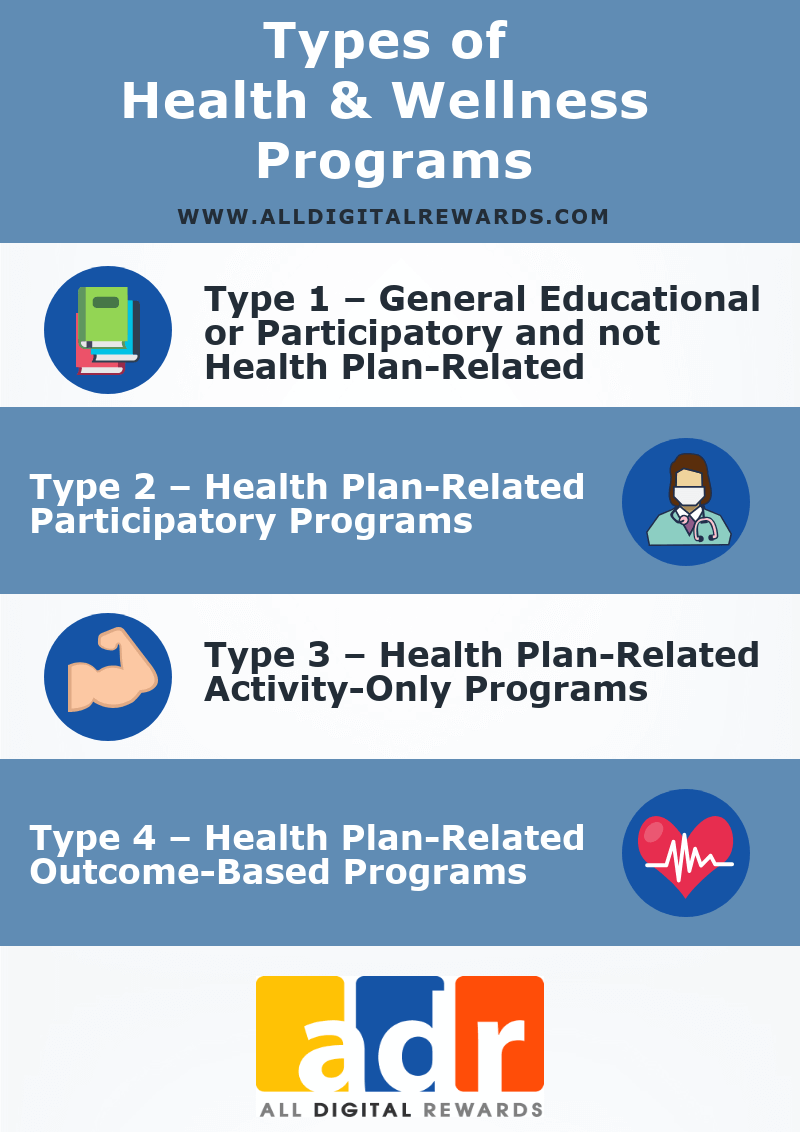 Types of
Health & Wellness
Programs

WWW.ALLDIGITALREWARDS.COM

Type 1 – General Educational or Participatory and not Health Plan-Related

Type 2 – Health Plan-Related Participatory Programs

Type 3 – Health Plan-Related Activity-Only Programs

Type 4 – Health Plan-Related Outcome-Based Programs

adr
ALL DIGITAL REWARDS